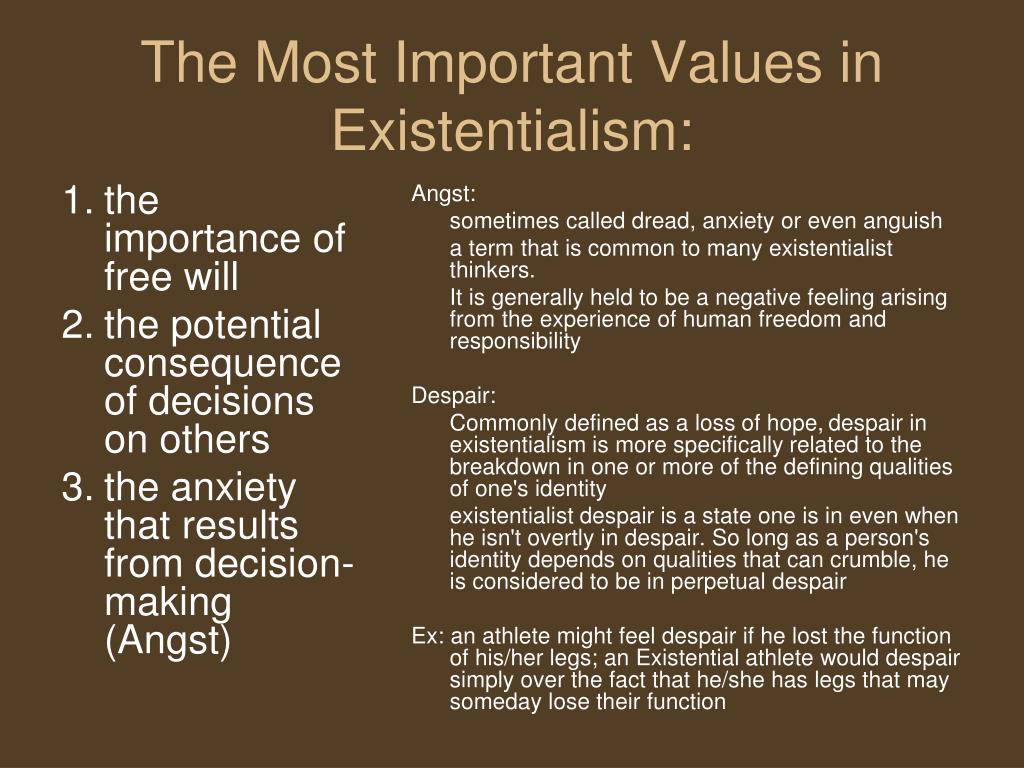 The Most Important Values in Existentialism:

1. the importance of free will
2. the potential consequence of decisions on others
3. the anxiety that results from decision-making (Angst)

Angst:
sometimes called dread, anxiety or even anguish
a term that is common to many existentialist thinkers.
It is generally held to be a negative feeling arising from the experience of human freedom and responsibility

Despair:
Commonly defined as a loss of hope, despair in existentialism is more specifically related to the breakdown in one or more of the defining qualities of one's identity
existentialist despair is a state one is in even when he isn't overtly in despair. So long as a person's identity depends on qualities that can crumble, he is considered to be in perpetual despair

Ex: an athlete might feel despair if he lost the function of his/her legs; an Existential athlete would despair simply over the fact that he/she has legs that may someday lose their function